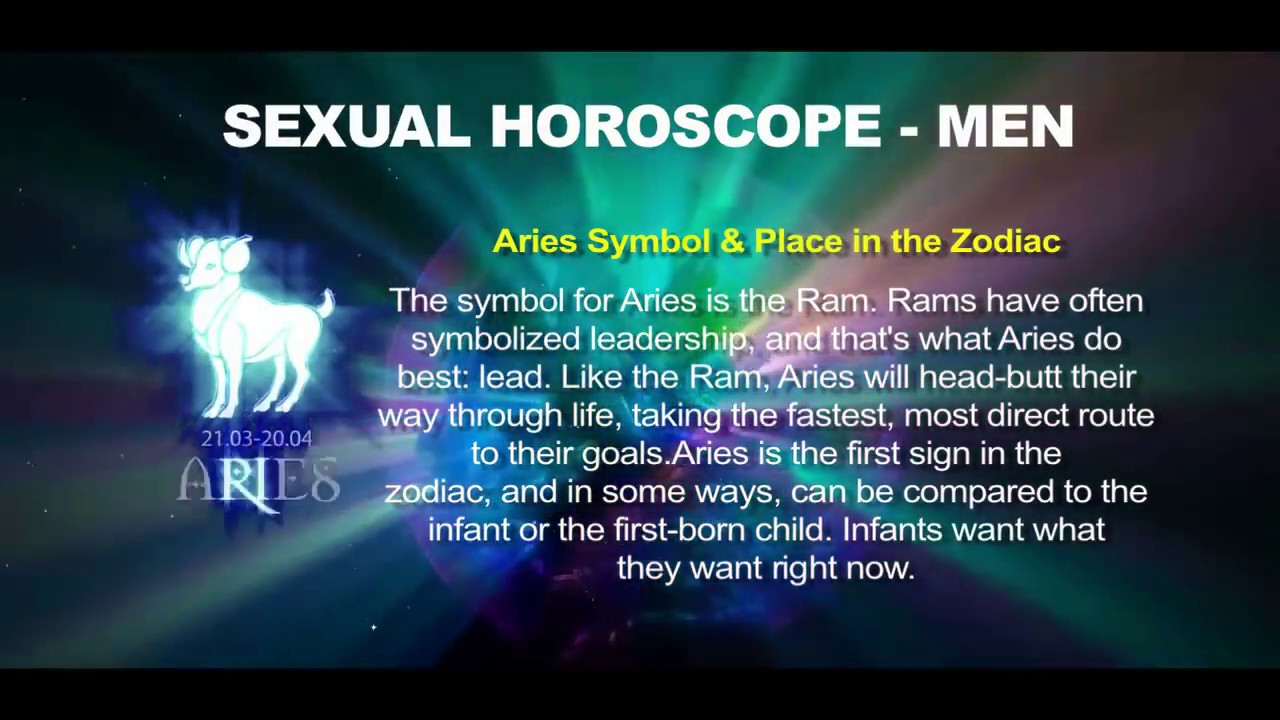 SEXUAL HOROSCOPE - MEN

21.03-20.04
ARIES

Aries Symbol & Place in the Zodiac

The symbol for Aries is the Ram. Rams have often symbolized leadership, and that's what Aries do best: lead. Like the Ram, Aries will head-butt their way through life, taking the fastest, most direct route to their goals.Aries is the first sign in the zodiac, and in some ways, can be compared to the infant or the first-born child. Infants want what they want right now.